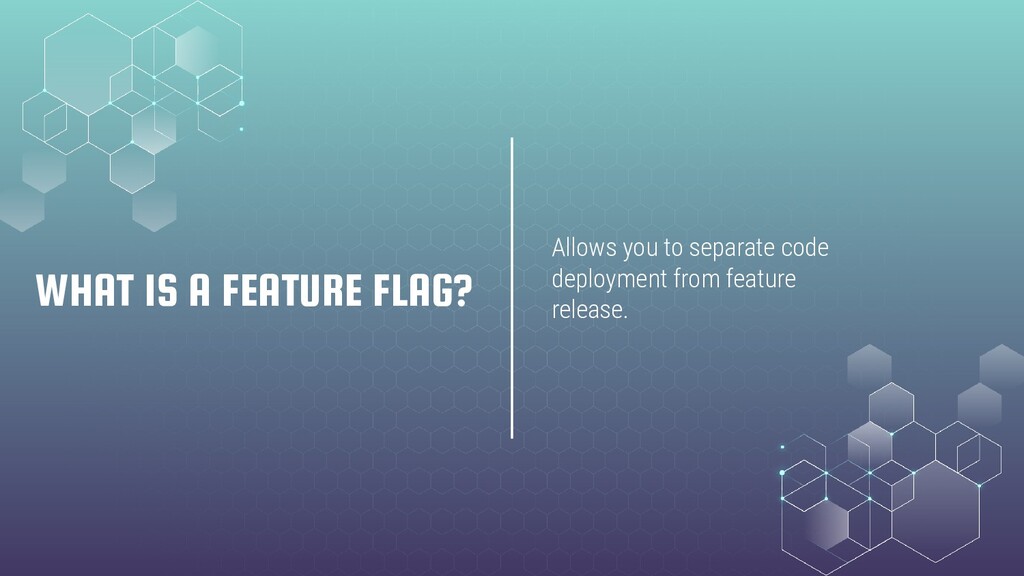 WHAT IS A FEATURE FLAG?

Allows you to separate code deployment from feature release.